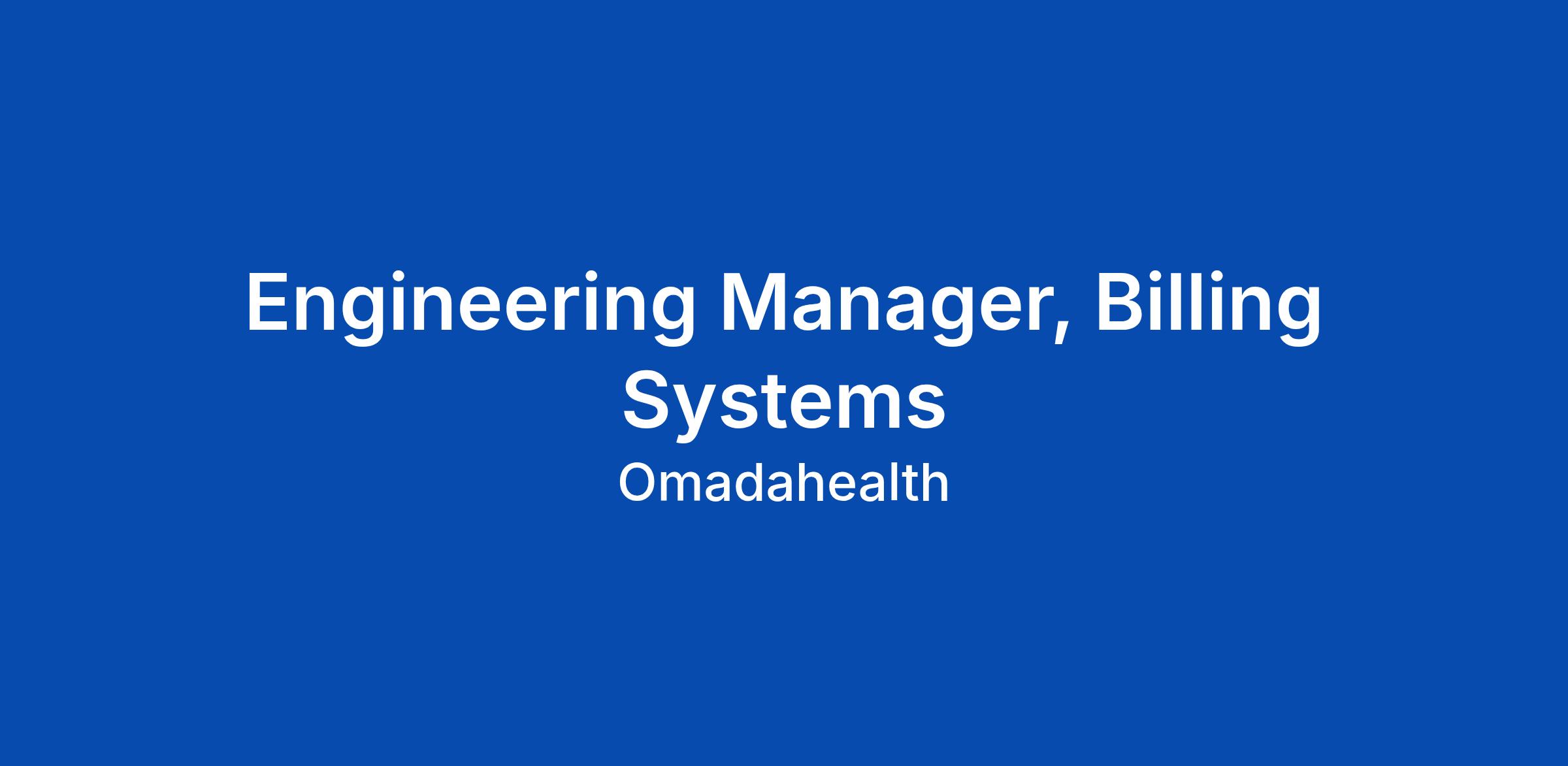 Engineering Manager, Billing Systems

Omadahealth